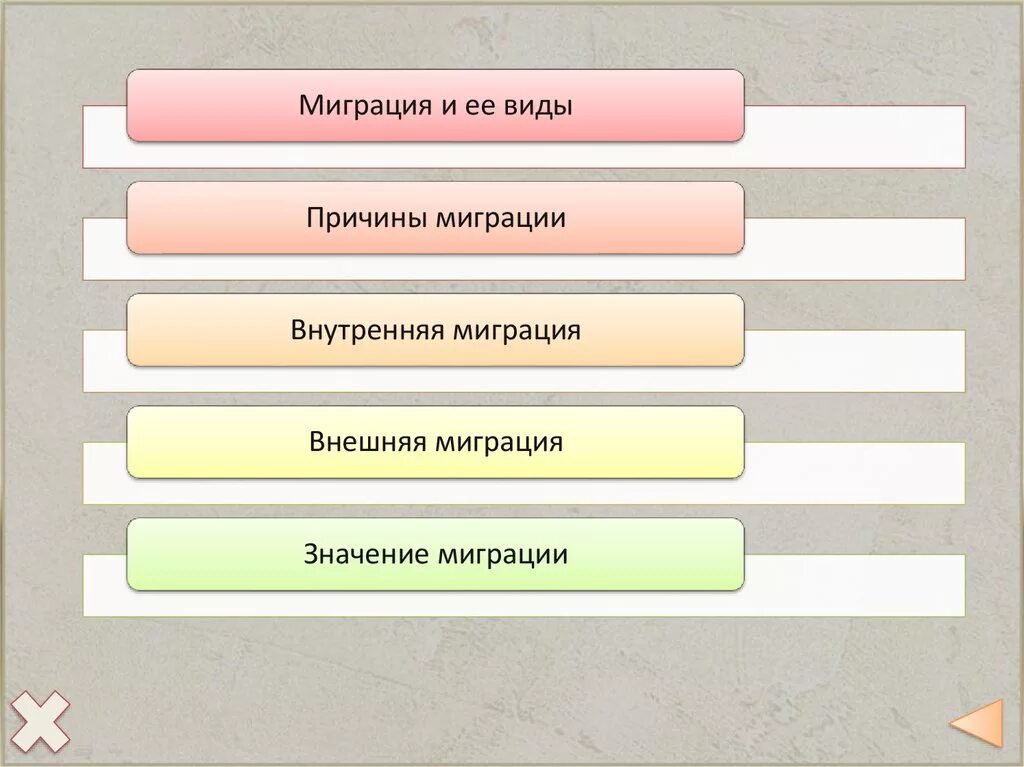 Миграция и ее виды

Причины миграции

Внутренняя миграция

Внешняя миграция

Значение миграции